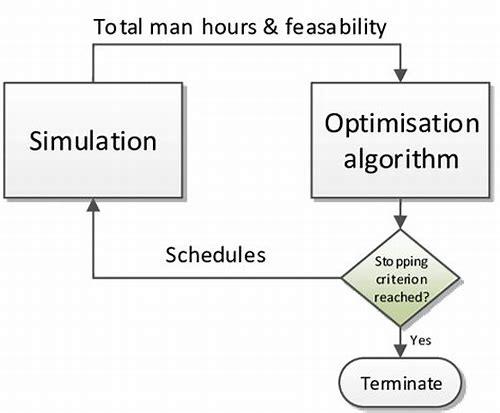 Total man hours & feasability

Simulation

Optimisation algorithm

Schedules

Stopping criterion reached?

Yes

Terminate